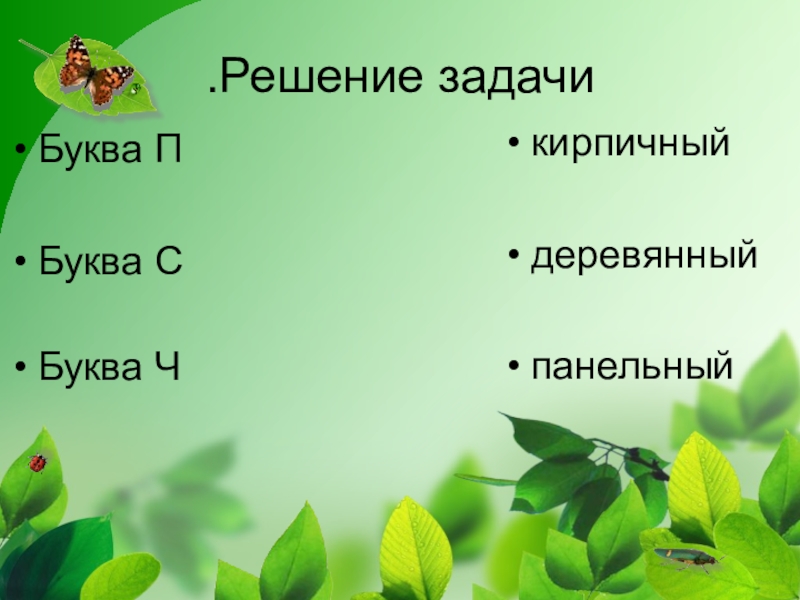 .Решение задачи

• Буква П

• Буква С

• Буква Ч

• кирпичный

• деревянный

• панельный